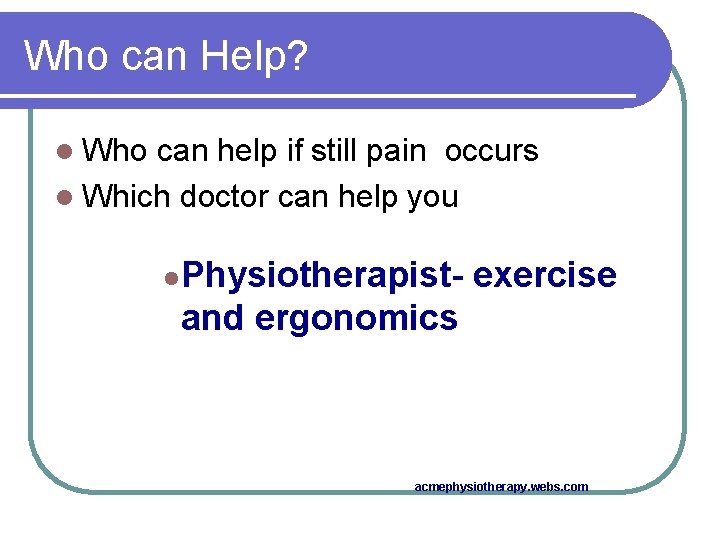 Who can Help?

Who can help if still pain occurs

Which doctor can help you

Physiotherapist- exercise and ergonomics

acmephysiotherapy.webs.com